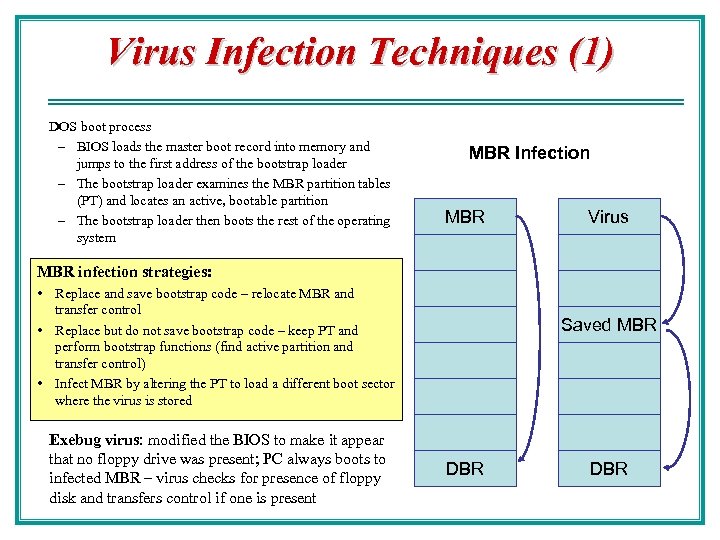 Virus Infection Techniques (1)

DOS boot process
– BIOS loads the master boot record into memory and jumps to the first address of the bootstrap loader
– The bootstrap loader examines the MBR partition tables (PT) and locates an active, bootable partition
– The bootstrap loader then boots the rest of the operating system

MBR infection strategies:
• Replace and save bootstrap code – relocate MBR and transfer control
• Replace but do not save bootstrap code – keep PT and perform bootstrap functions (find active partition and transfer control)
• Infect MBR by altering the PT to load a different boot sector where the virus is stored

Exebug virus: modified the BIOS to make it appear that no floppy drive was present; PC always boots to infected MBR – virus checks for presence of floppy disk and transfers control if one is present

MBR Infection

MBR

DBR

Virus

Saved MBR

DBR